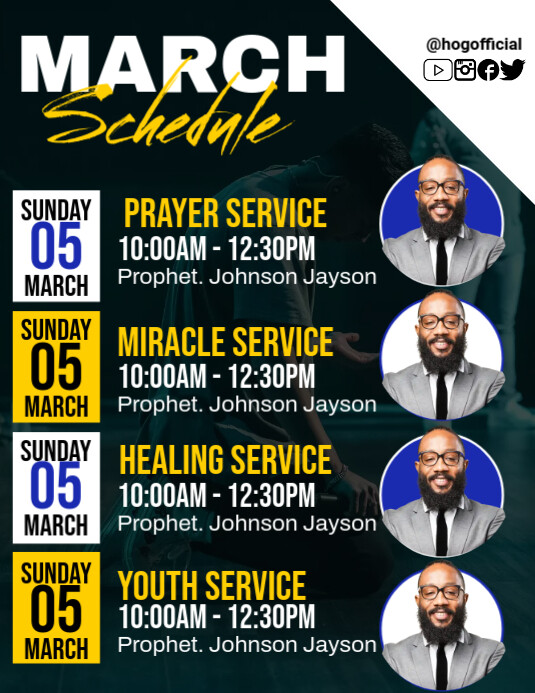 MARCH
Schedule

@hogofficial

SUNDAY
05
MARCH

PRAYER SERVICE
10:00AM - 12:30PM
Prophet. Johnson Jayson

SUNDAY
05
MARCH

MIRACLE SERVICE
10:00AM - 12:30PM
Prophet. Johnson Jayson

SUNDAY
05
MARCH

HEALING SERVICE
10:00AM - 12:30PM
Prophet. Johnson Jayson

SUNDAY
05
MARCH

YOUTH SERVICE
10:00AM - 12:30PM
Prophet. Johnson Jayson